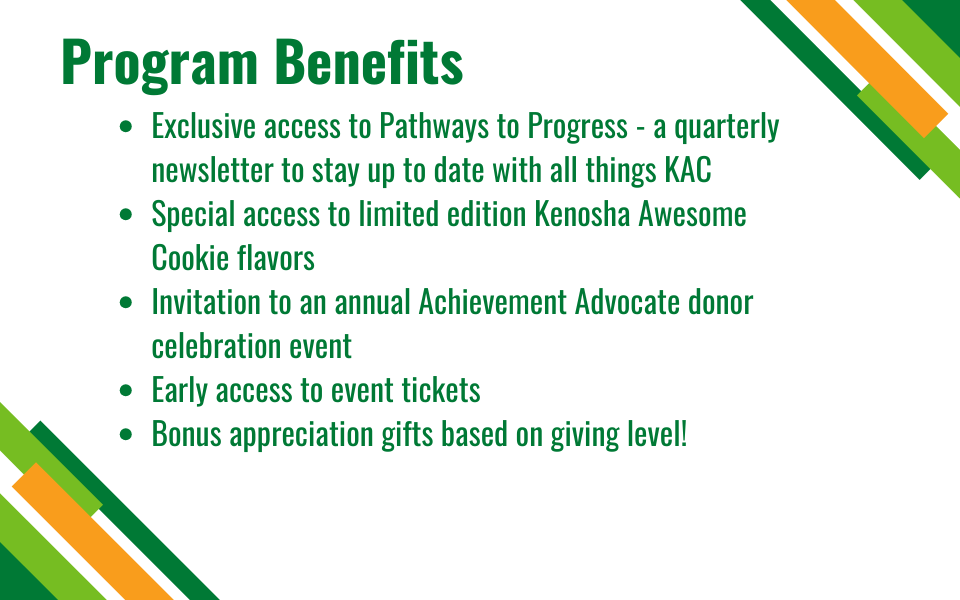 Program Benefits

- Exclusive access to Pathways to Progress - a quarterly newsletter to stay up to date with all things KAC
- Special access to limited edition Kenosha Awesome Cookie flavors
- Invitation to an annual Achievement Advocate donor celebration event
- Early access to event tickets
- Bonus appreciation gifts based on giving level!